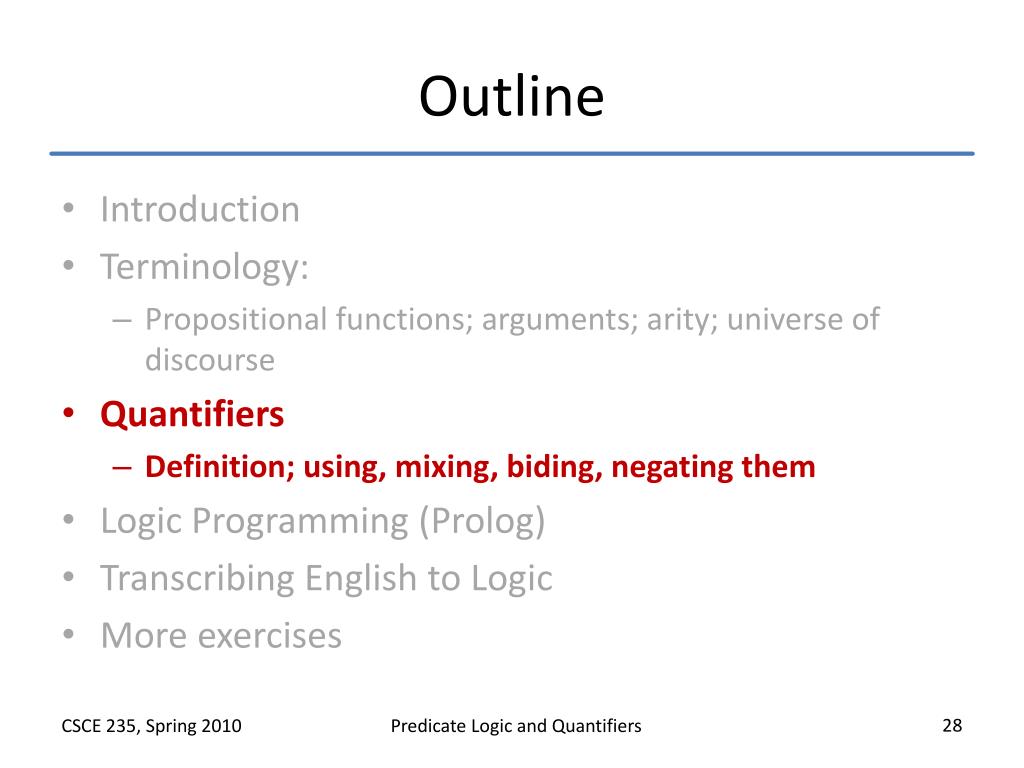 Outline

• Introduction
• Terminology:
– Propositional functions; arguments; arity; universe of discourse
• Quantifiers
– Definition; using, mixing, biding, negating them
• Logic Programming (Prolog)
• Transcribing English to Logic
• More exercises

CSCE 235, Spring 2010

Predicate Logic and Quantifiers

28